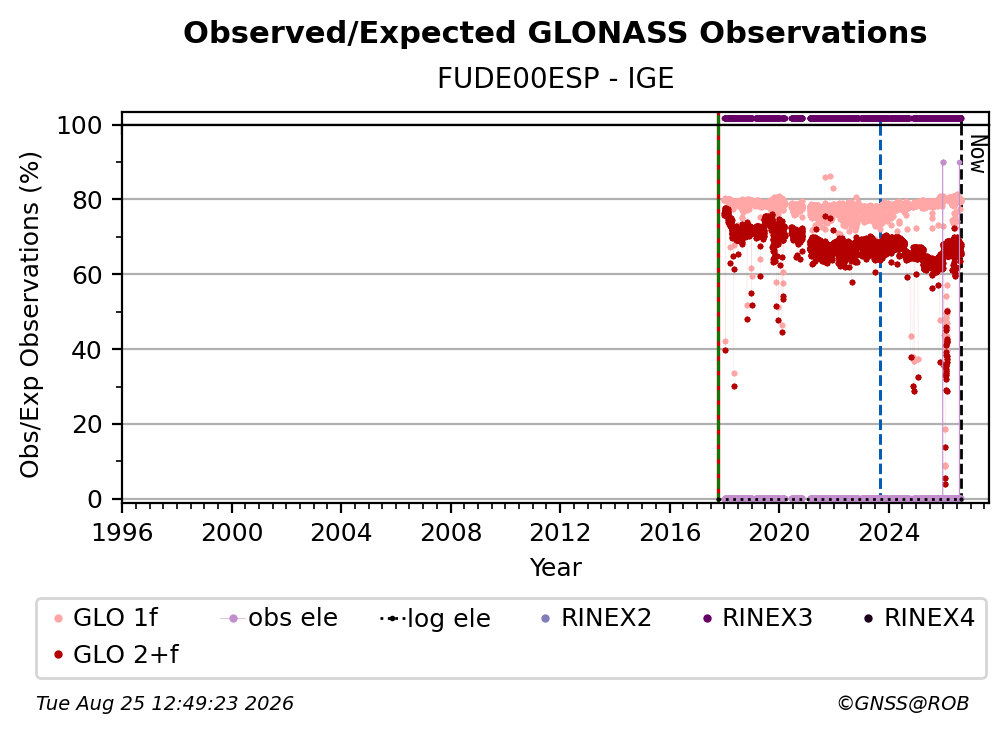 Observed/Expected GLONASS Observations

FUDE00ESP - IGE

Obs/Exp Observations (%)

100
80
60
40
20
0

Now

1996 2000 2004 2008 2012 2016 2020 2024

Year

GLO 1f
obs ele
log ele
RINEX2
RINEX3
RINEX4
GLO 2+f

Tue Aug 25 12:49:23 2026

©GNSS@ROB